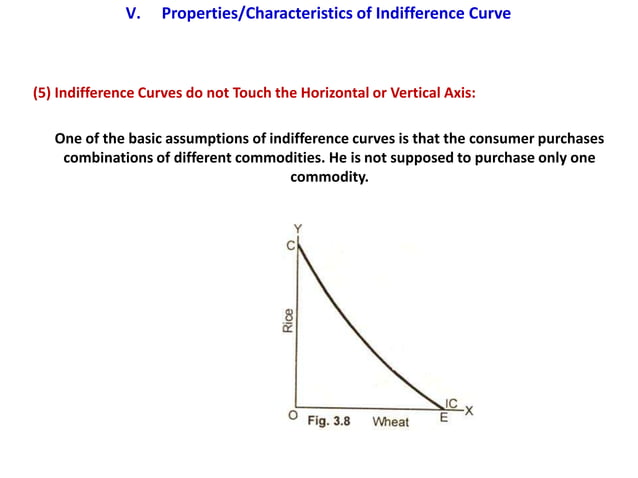 V. Properties/Characteristics of Indifference Curve

(5) Indifference Curves do not Touch the Horizontal or Vertical Axis:

One of the basic assumptions of indifference curves is that the consumer purchases combinations of different commodities. He is not supposed to purchase only one commodity.

Y
C
Rice
O
Fig. 3.8
Wheat
IC
E
X